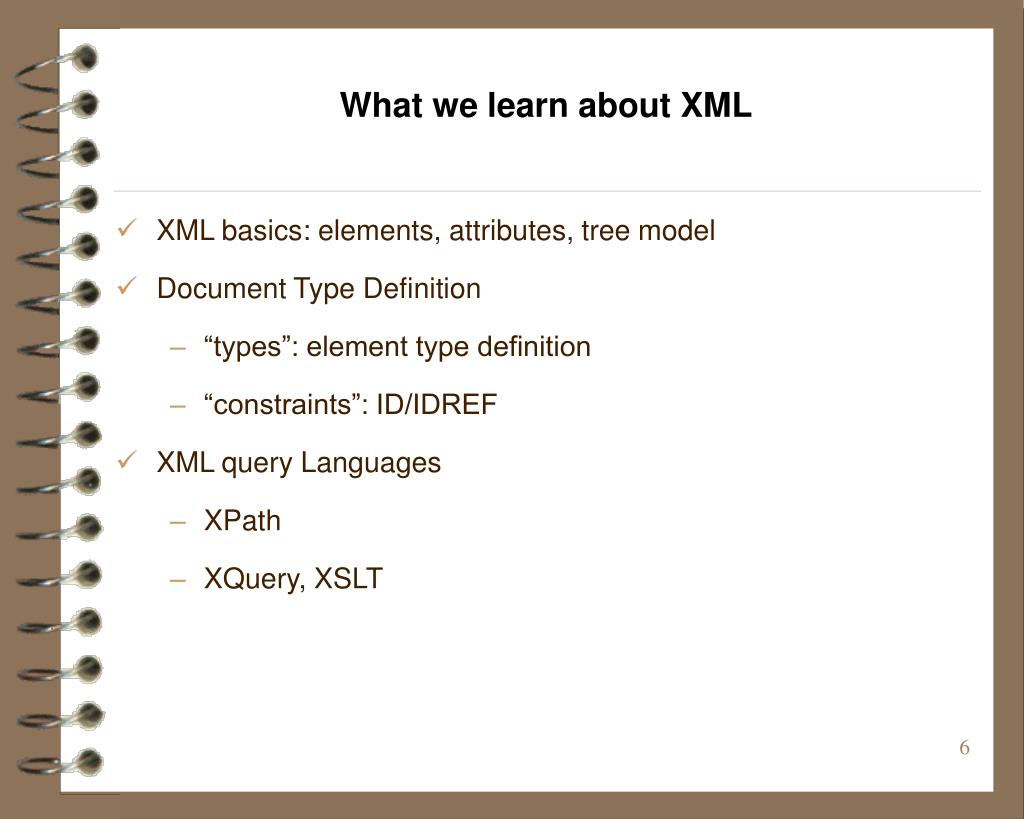 What we learn about XML

✓ XML basics: elements, attributes, tree model
✓ Document Type Definition
– “types”: element type definition
– “constraints”: ID/IDREF
✓ XML query Languages
– XPath
– XQuery, XSLT

6